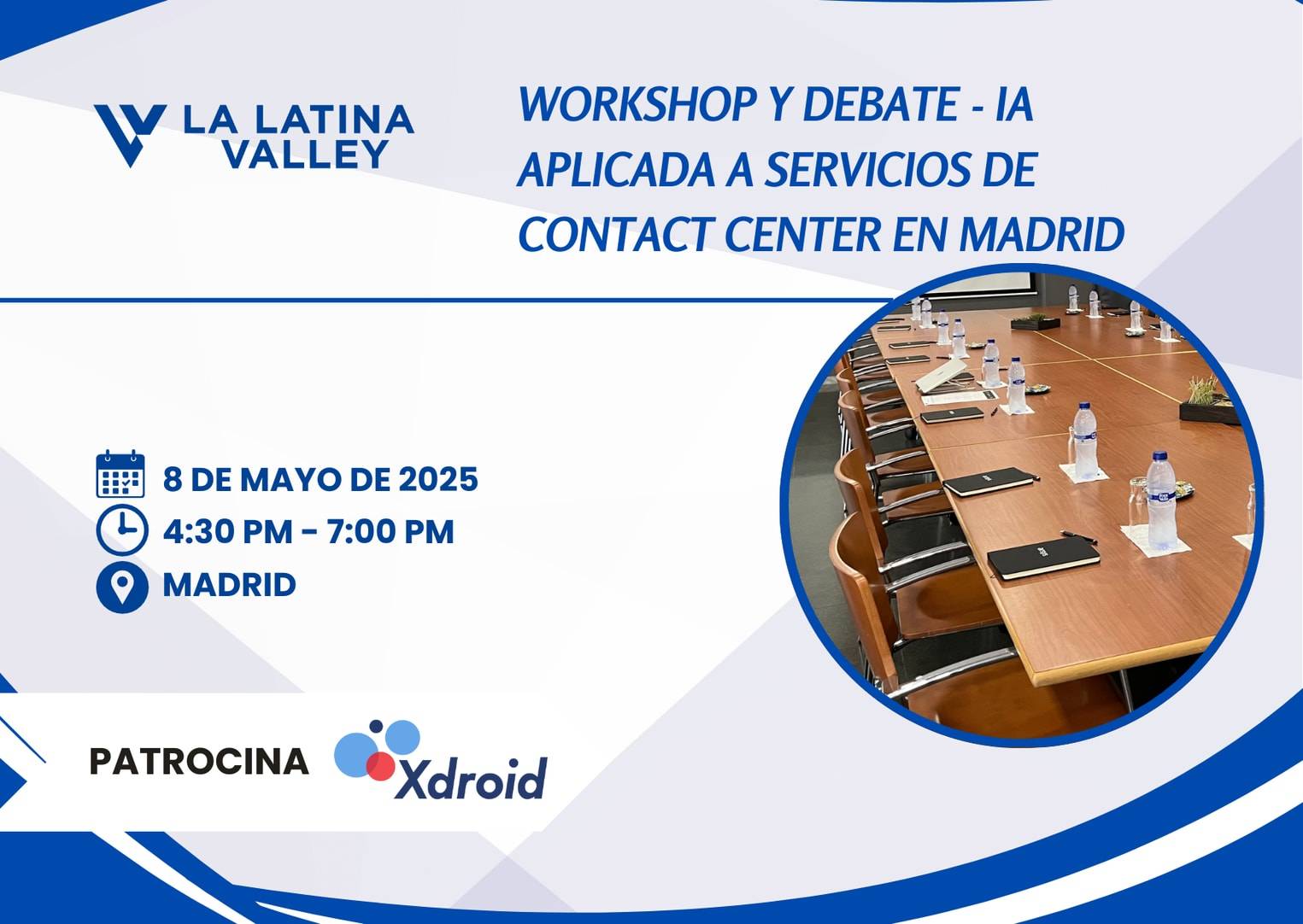 LA LATINA VALLEY

WORKSHOP Y DEBATE - IA APLICADA A SERVICIOS DE CONTACT CENTER EN MADRID

8 DE MAYO DE 2025
4:30 PM - 7:00 PM
MADRID

PATROCINA
Xdroid